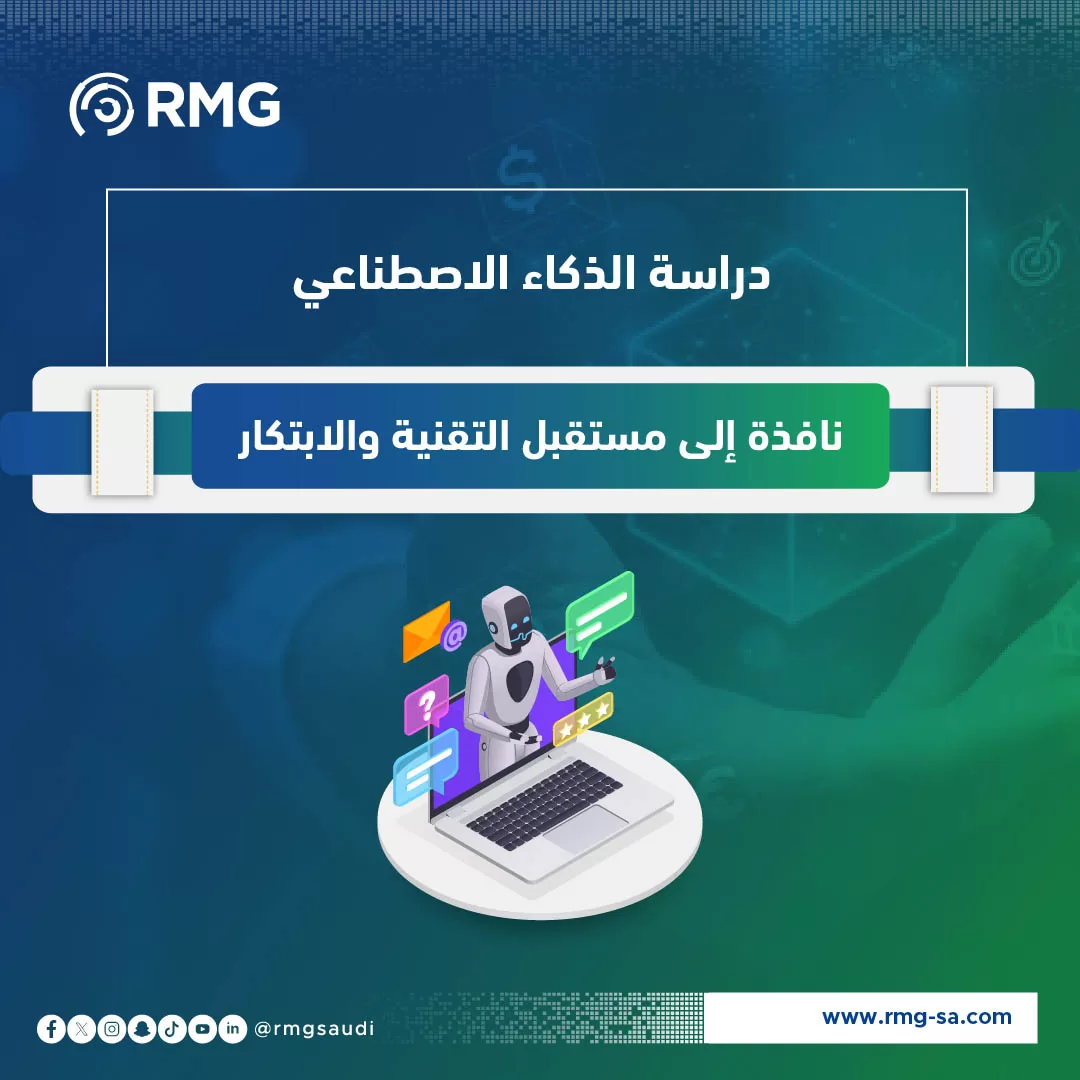 RMG

دراسة الذكاء الاصطناعي

نافذة إلى مستقبل التقنية والابتكار

@rmgsaudi

www.rmg-sa.com